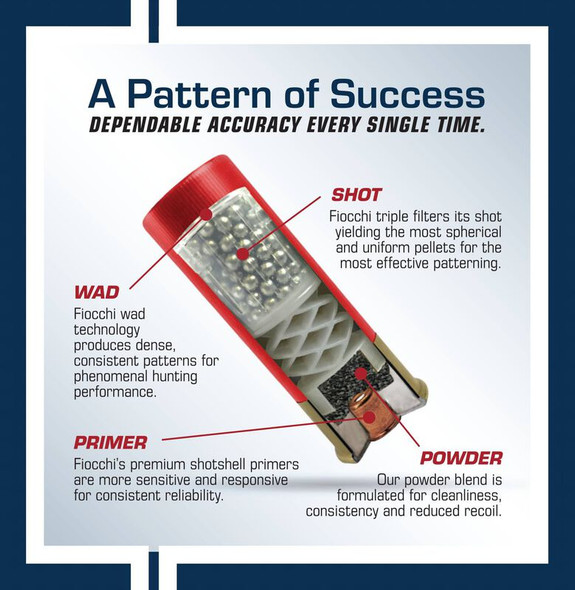 A Pattern of Success
DEPENDABLE ACCURACY EVERY SINGLE TIME.

SHOT
Fiocchi triple filters its shot yielding the most spherical and uniform pellets for the most effective patterning.

WAD
Fiocchi wad technology produces dense, consistent patterns for phenomenal hunting performance.

PRIMER
Fiocchi's premium shotshell primers are more sensitive and responsive for consistent reliability.

POWDER
Our powder blend is formulated for cleanliness, consistency and reduced recoil.